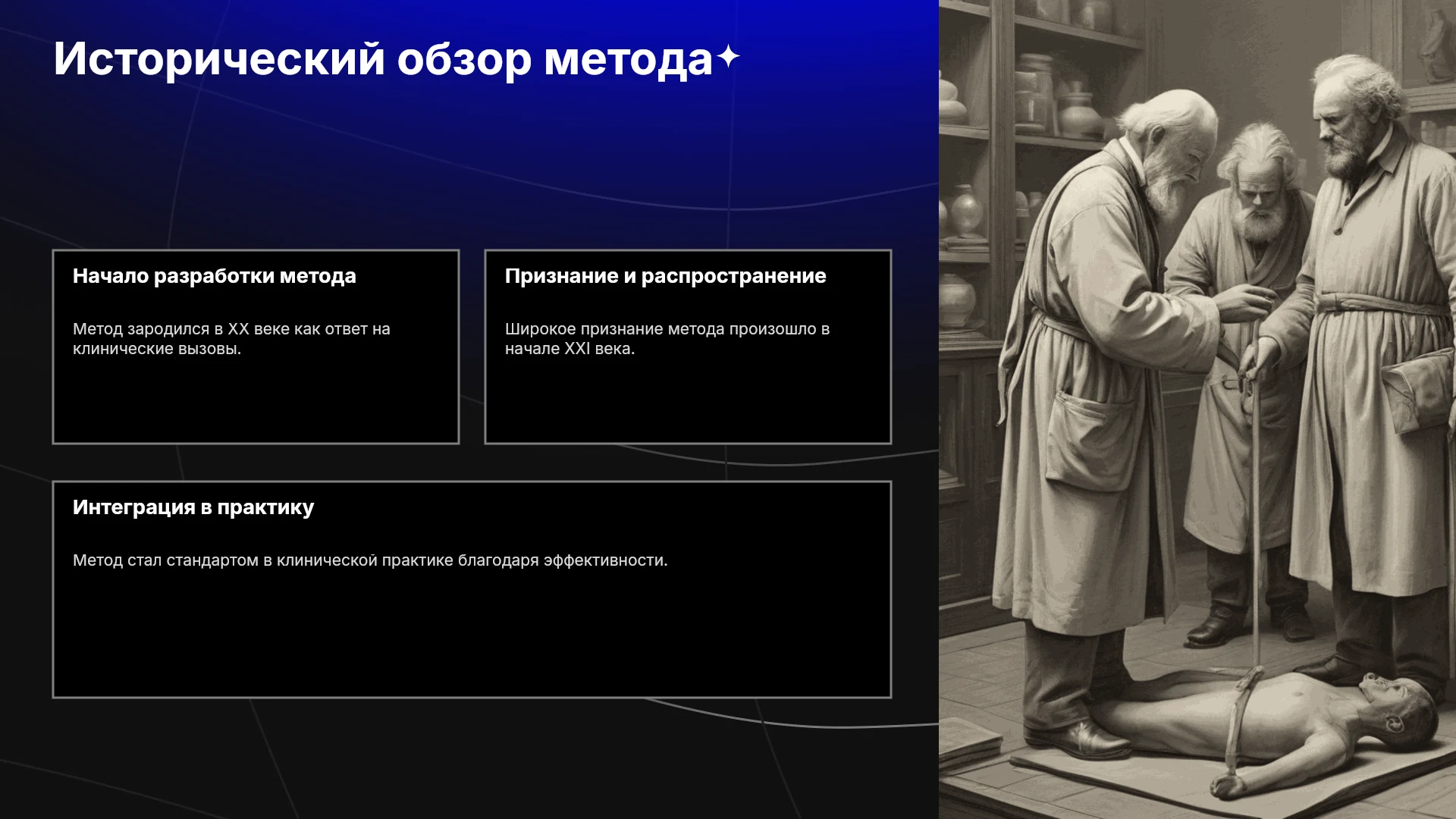 Исторический обзор метода

Начало разработки метода

Метод зародился в XX веке как ответ на клинические вызовы.

Признание и распространение

Широкое признание метода произошло в начале XXI века.

Интеграция в практику

Метод стал стандартом в клинической практике благодаря эффективности.